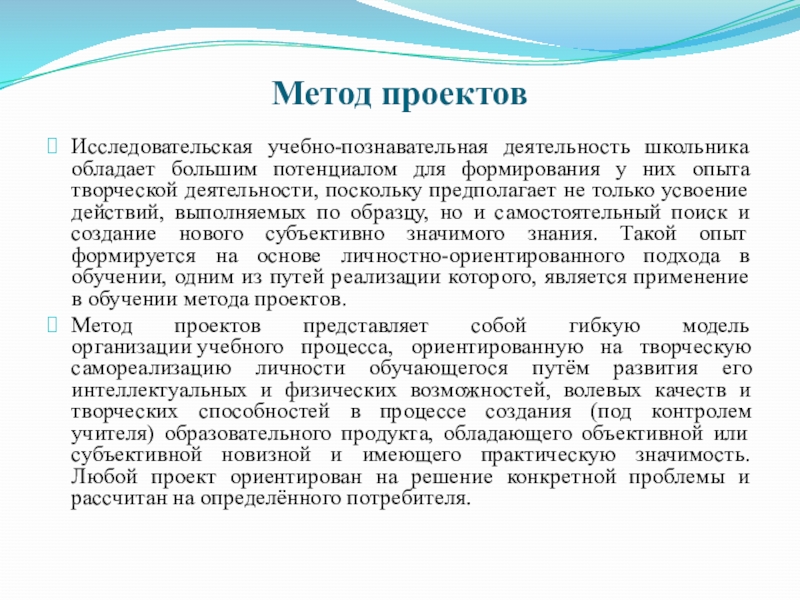 Метод проектов

Исследовательская учебно-познавательная деятельность школьника обладает большим потенциалом для формирования у них опыта творческой деятельности, поскольку предполагает не только усвоение действий, выполняемых по образцу, но и самостоятельный поиск и создание нового субъективно значимого знания. Такой опыт формируется на основе личностно-ориентированного подхода в обучении, одним из путей реализации которого, является применение в обучении метода проектов.

Метод проектов представляет собой гибкую модель организации учебного процесса, ориентированную на творческую самореализацию личности обучающегося путём развития его интеллектуальных и физических возможностей, волевых качеств и творческих способностей в процессе создания (под контролем учителя) образовательного продукта, обладающего объективной или субъективной новизной и имеющего практическую значимость. Любой проект ориентирован на решение конкретной проблемы и рассчитан на определённого потребителя.